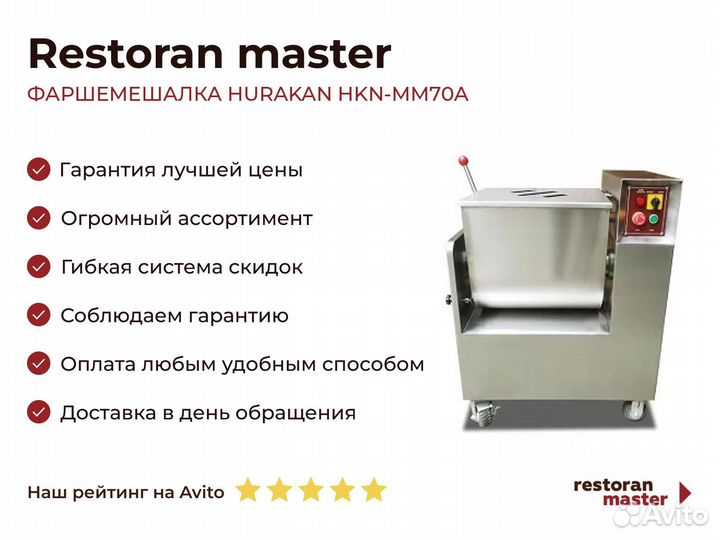 Restoran master
ФАРШЕМЕШАЛКА HURAKAN HKN-MM70A

Гарантия лучшей цены

Огромный ассортимент

Гибкая система скидок

Соблюдаем гарантию

Оплата любым удобным способом

Доставка в день обращения

Наш рейтинг на Avito

restoran master

Avito